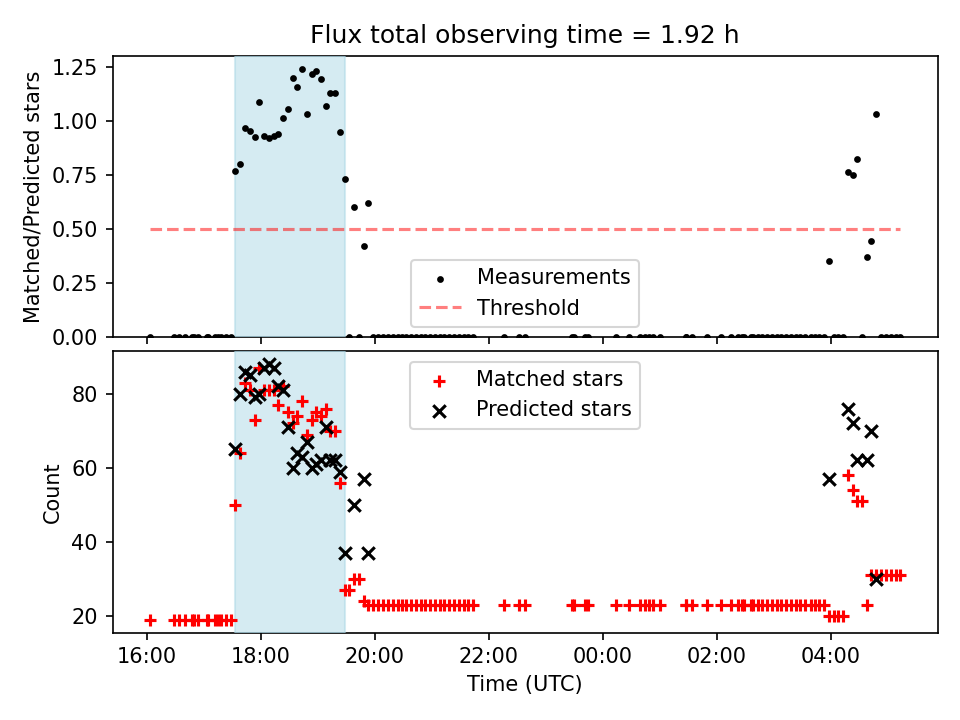 Flux total observing time = 1.92 h

Matched/Predicted stars

1.25
1.00
0.75
0.50
0.25
0.00

Measurements
Threshold

Count

80
60
40
20

Matched stars
Predicted stars

16:00
18:00
20:00
22:00
00:00
02:00
04:00

Time (UTC)